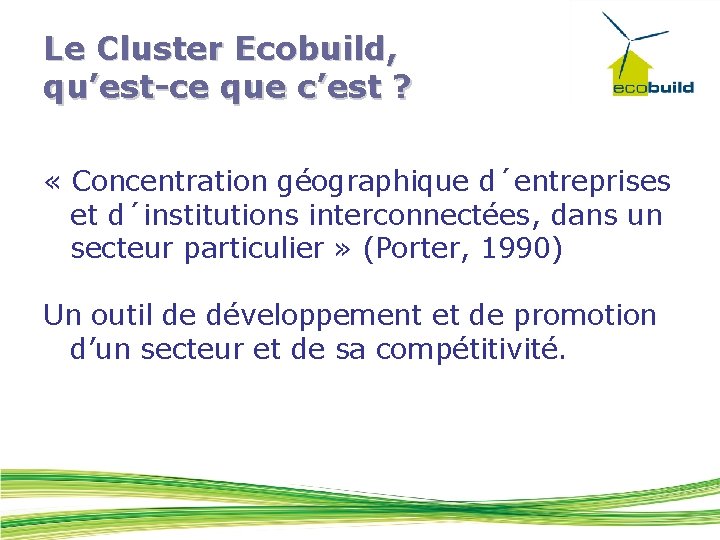 Le Cluster Ecobuild, qu’est-ce que c’est ?

ecobuild

« Concentration géographique d´entreprises et d´institutions interconnectées, dans un secteur particulier » (Porter, 1990)

Un outil de développement et de promotion d’un secteur et de sa compétitivité.